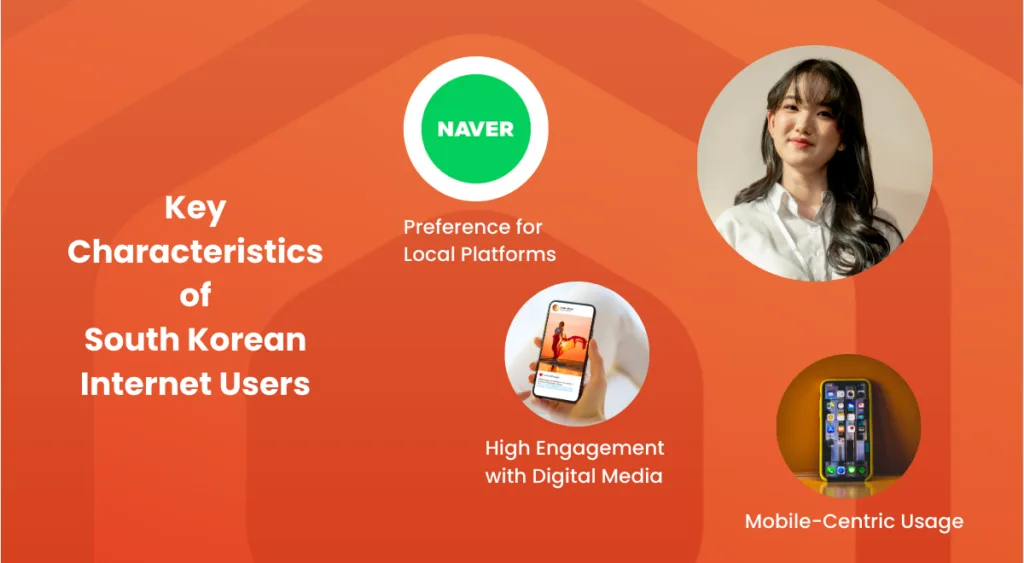 Key Characteristics of South Korean Internet Users

NAVER

Preference for Local Platforms

High Engagement with Digital Media

Mobile-Centric Usage